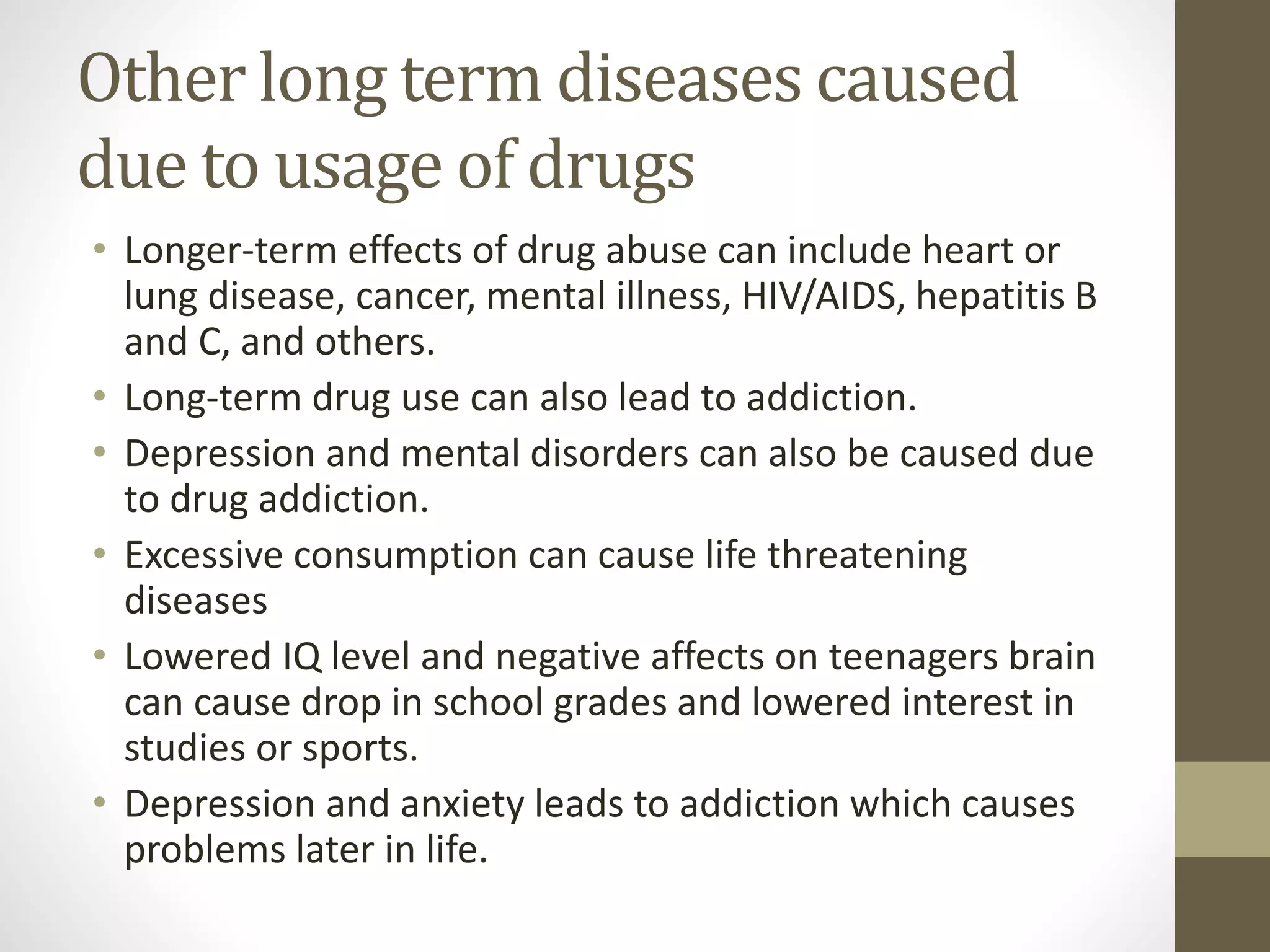 Other long term diseases caused due to usage of drugs

• Longer-term effects of drug abuse can include heart or lung disease, cancer, mental illness, HIV/AIDS, hepatitis B and C, and others.
• Long-term drug use can also lead to addiction.
• Depression and mental disorders can also be caused due to drug addiction.
• Excessive consumption can cause life threatening diseases
• Lowered IQ level and negative affects on teenagers brain can cause drop in school grades and lowered interest in studies or sports.
• Depression and anxiety leads to addiction which causes problems later in life.